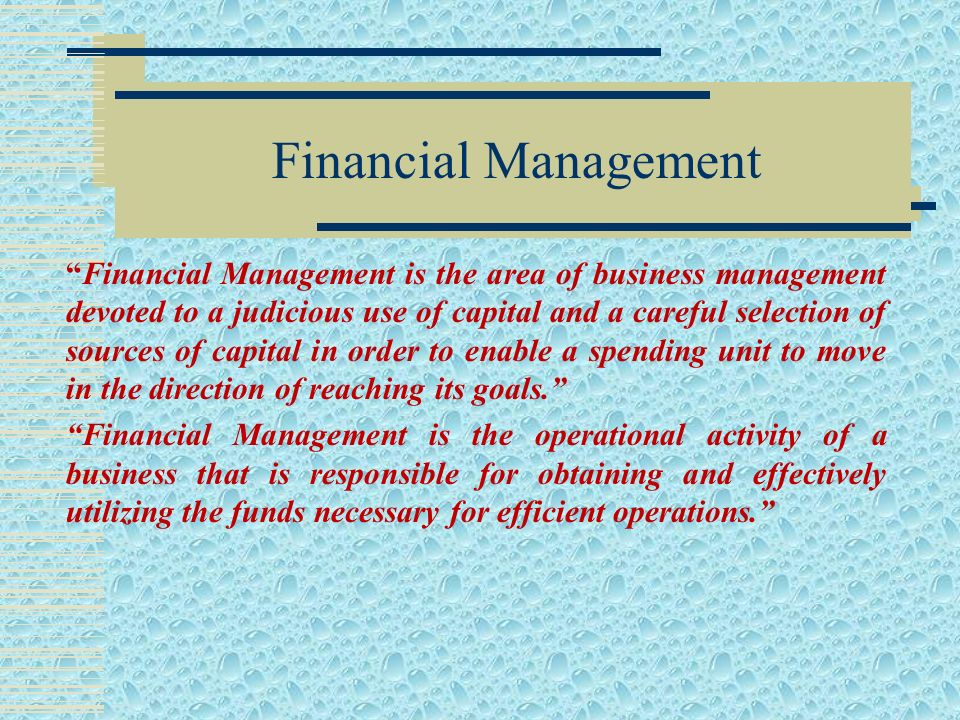 Financial Management

“Financial Management is the area of business management devoted to a judicious use of capital and a careful selection of sources of capital in order to enable a spending unit to move in the direction of reaching its goals.”

“Financial Management is the operational activity of a business that is responsible for obtaining and effectively utilizing the funds necessary for efficient operations.”